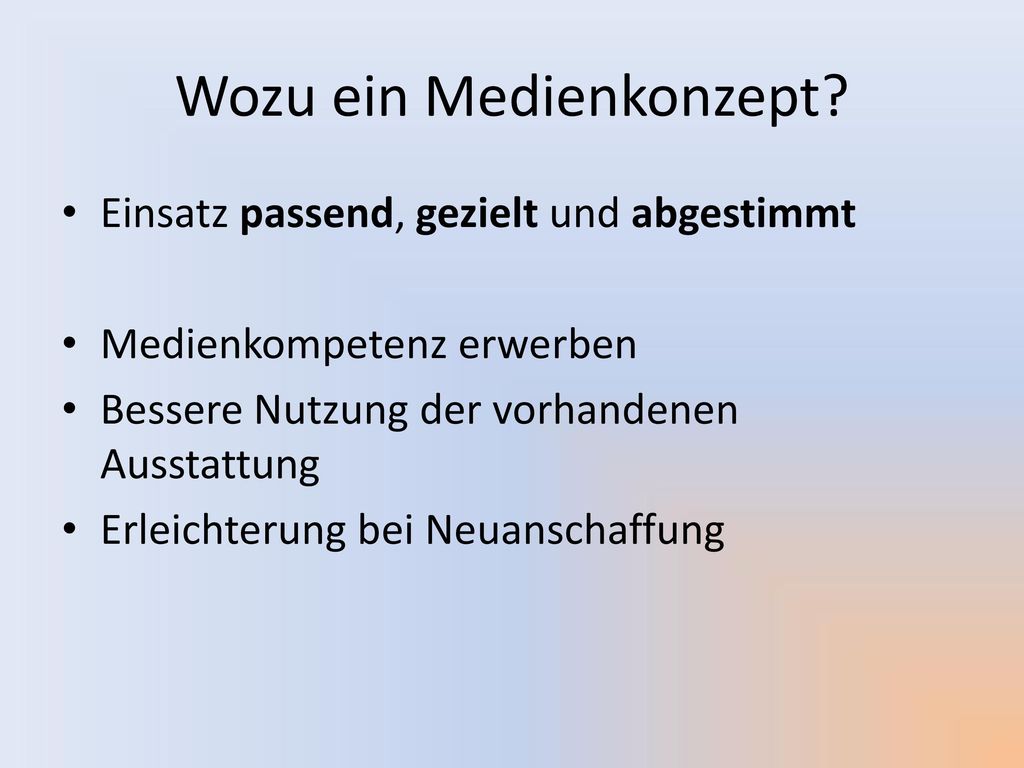 Wozu ein Medienkonzept?

• Einsatz passend, gezielt und abgestimmt

• Medienkompetenz erwerben
• Bessere Nutzung der vorhandenen Ausstattung
• Erleichterung bei Neuanschaffung